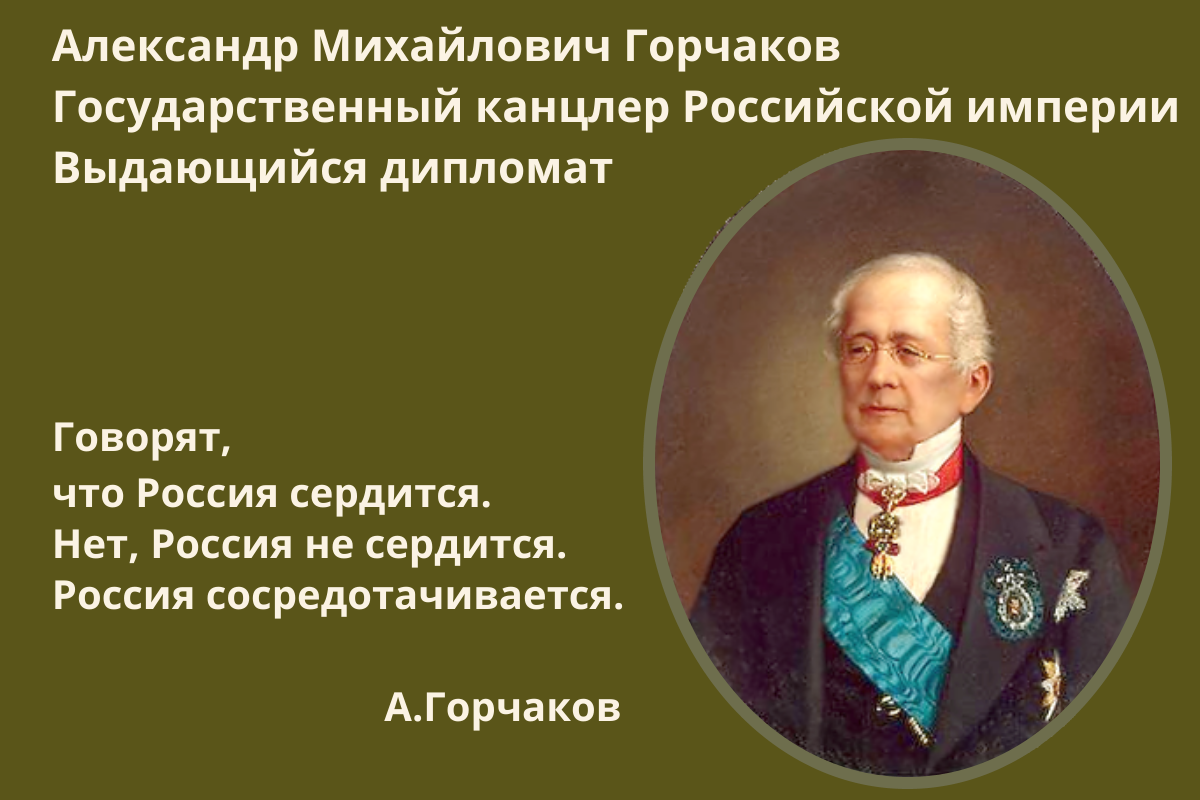 Александр Михайлович Горчаков
Государственный канцлер Российской империи
Выдающийся дипломат

Говорят,
что Россия сердится.
Нет, Россия не сердится.
Россия сосредотачивается.

А.Горчаков